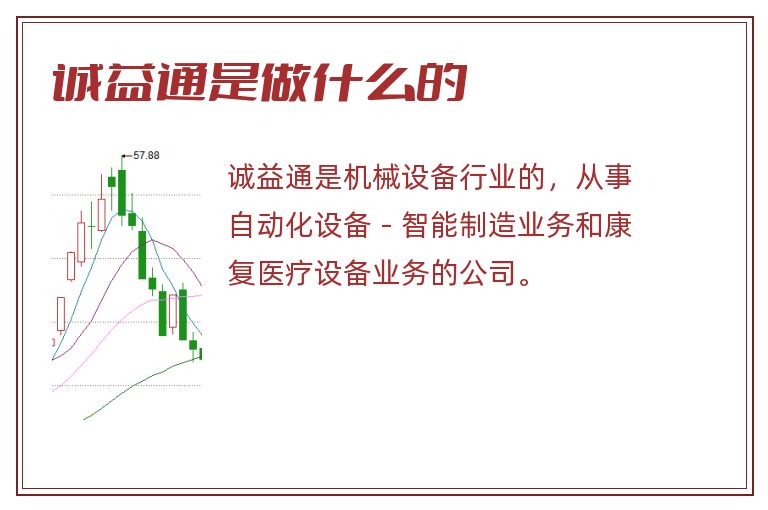 诚益通是做什么的

57.88

诚益通是机械设备行业的，从事自动化设备 - 智能制造业务和康复医疗设备业务的公司。